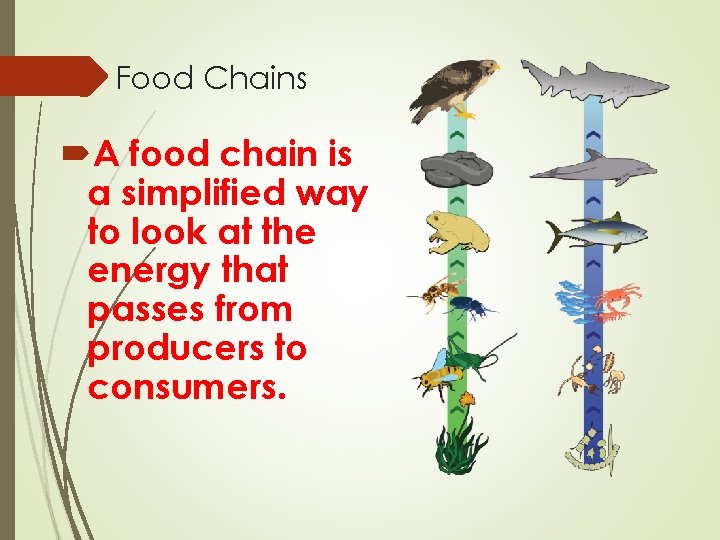 Food Chains

A food chain is a simplified way to look at the energy that passes from producers to consumers.